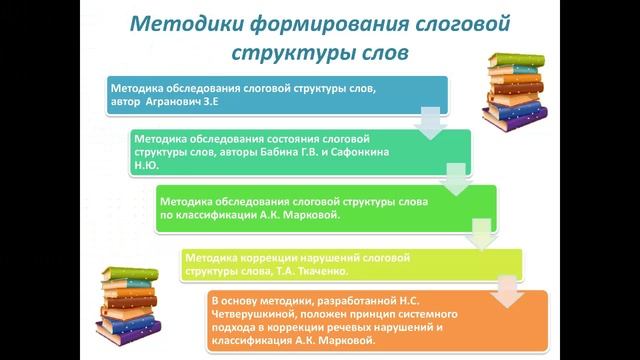 Методики формирования слоговой структуры слов

Методика обследования слоговой структуры слов, автор Агранович З.Е

Методика обследования состояния слоговой структуры слов, авторы Бабина Г.В. и Сафонкина Н.Ю.

Методика обследования слоговой структуры слова по классификации А.К. Марковой.

Методика коррекции нарушений слоговой структуры слова, Т.А. Ткаченко.

В основу методики, разработанной Н.С. Четверушкиной, положен принцип системного подхода в коррекции речевых нарушений и классификация А.К. Марковой.